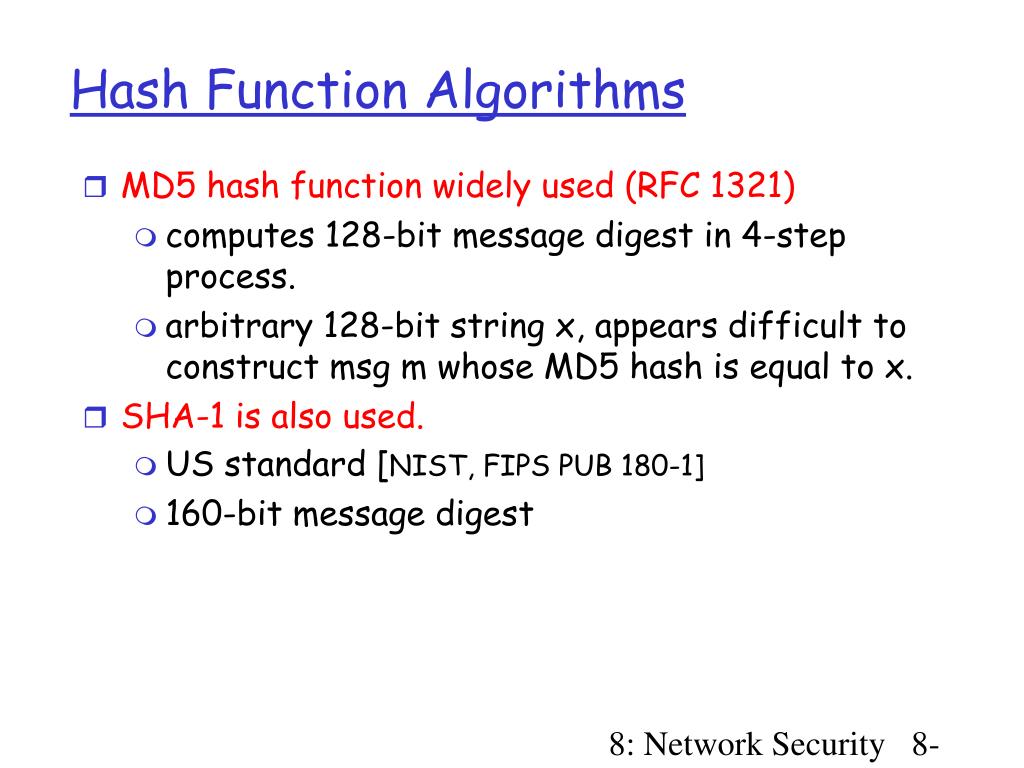 Hash Function Algorithms

MD5 hash function widely used (RFC 1321)

computes 128-bit message digest in 4-step process.

arbitrary 128-bit string x, appears difficult to construct msg m whose MD5 hash is equal to x.

SHA-1 is also used.

US standard [NIST, FIPS PUB 180-1]

160-bit message digest

8: Network Security 8-